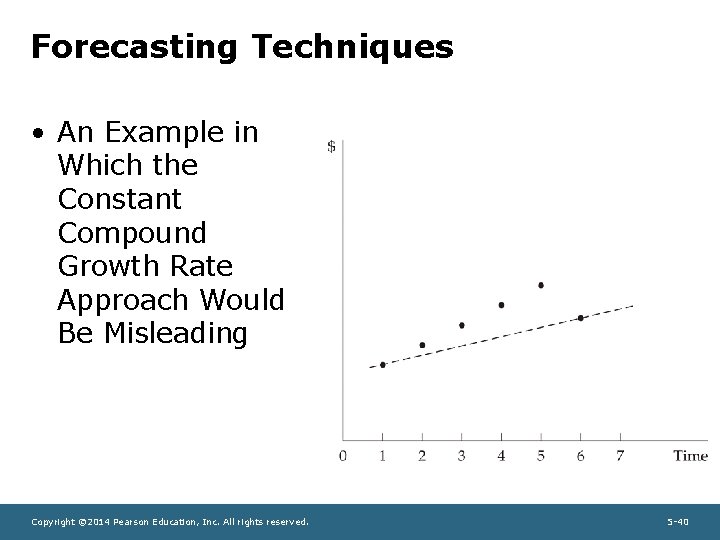 Forecasting Techniques

• An Example in Which the Constant Compound Growth Rate Approach Would Be Misleading

$

0 1 2 3 4 5 6 7 Time

Copyright ©2014 Pearson Education, Inc. All rights reserved.

5-40